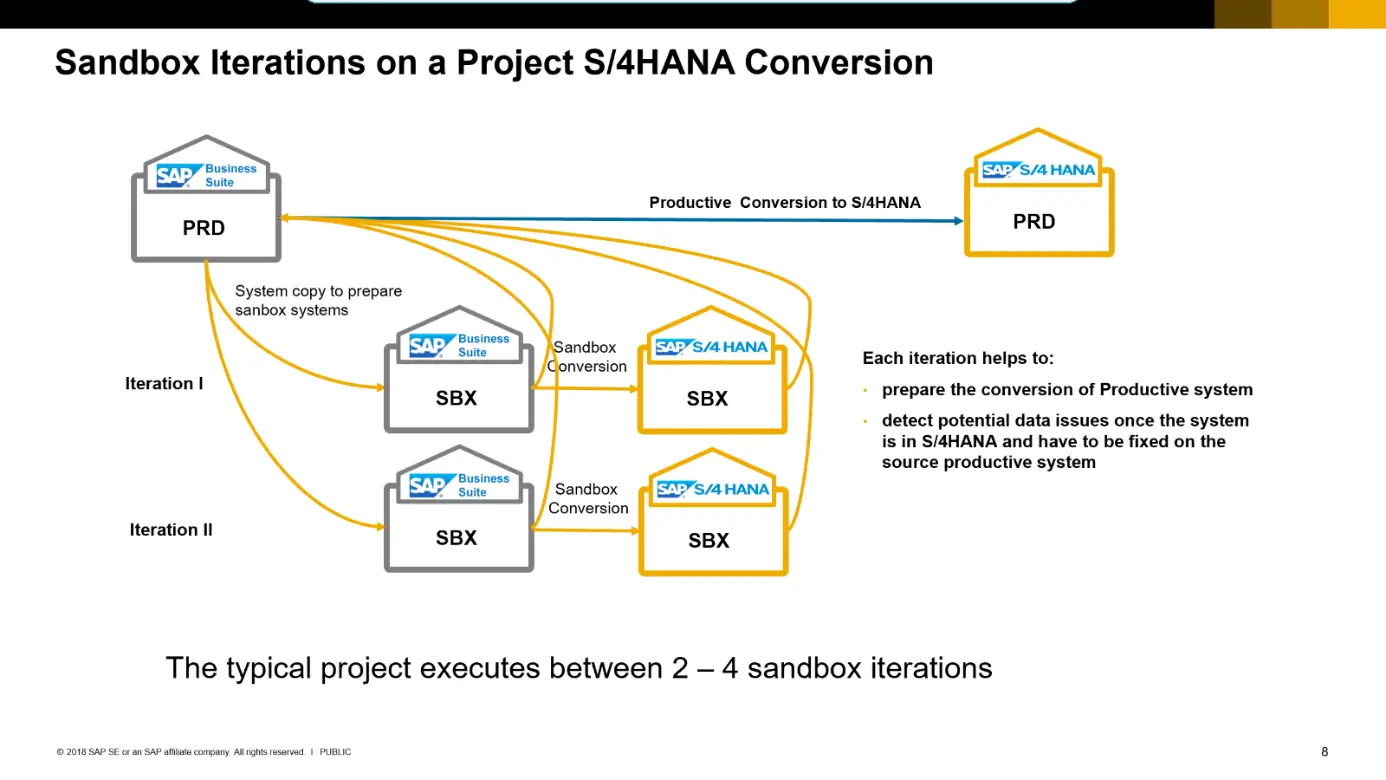 Sandbox Iterations on a Project S/4HANA Conversion

SAP Business Suite

PRD

Productive Conversion to S/4HANA

SAP S/4 HANA

PRD

System copy to prepare sanbox systems

Iteration I

SAP Business Suite

SBX

Sandbox Conversion

SAP S/4 HANA

SBX

Iteration II

SAP Business Suite

SBX

Sandbox Conversion

SAP S/4 HANA

SBX

Each iteration helps to:

• prepare the conversion of Productive system

• detect potential data issues once the system is in S/4HANA and have to be fixed on the source productive system

The typical project executes between 2 – 4 sandbox iterations

© 2018 SAP SE or an SAP affiliate company. All rights reserved. I PUBLIC

8